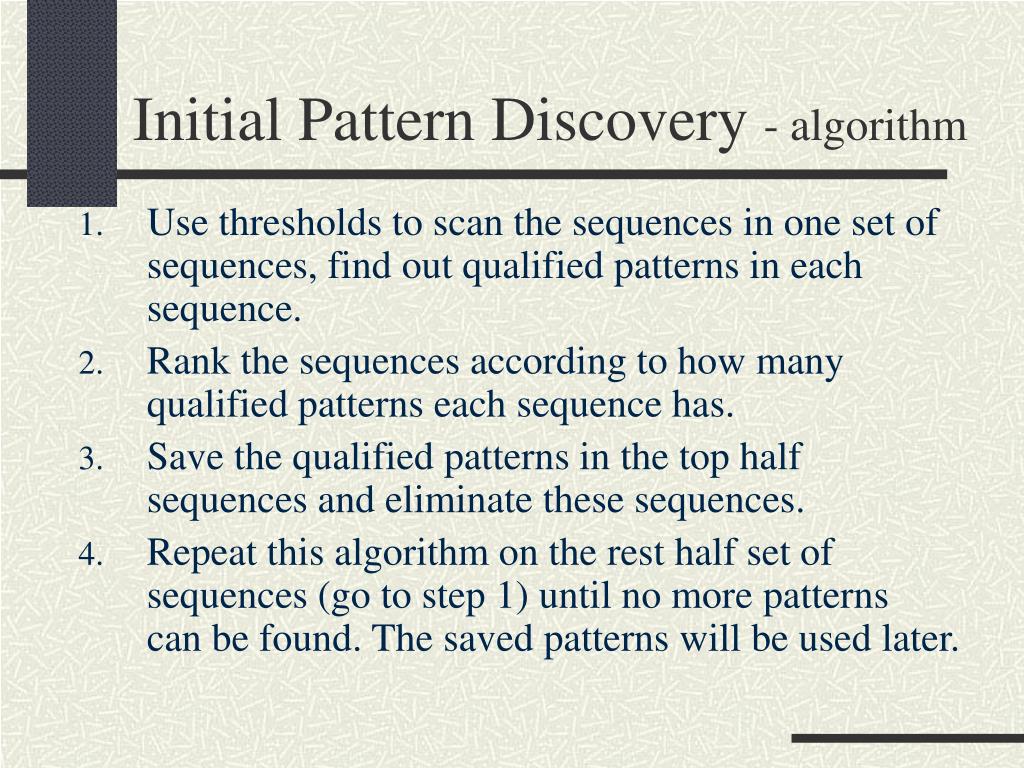 Initial Pattern Discovery - algorithm

1. Use thresholds to scan the sequences in one set of sequences, find out qualified patterns in each sequence.
2. Rank the sequences according to how many qualified patterns each sequence has.
3. Save the qualified patterns in the top half sequences and eliminate these sequences.
4. Repeat this algorithm on the rest half set of sequences (go to step 1) until no more patterns can be found. The saved patterns will be used later.